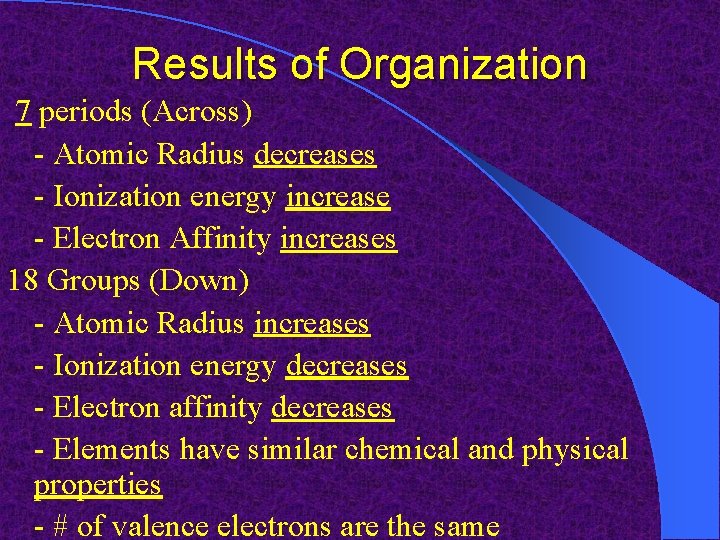 Results of Organization

7 periods (Across)

- Atomic Radius decreases

- Ionization energy increase

- Electron Affinity increases

18 Groups (Down)

- Atomic Radius increases

- Ionization energy decreases

- Electron affinity decreases

- Elements have similar chemical and physical properties

- # of valence electrons are the same